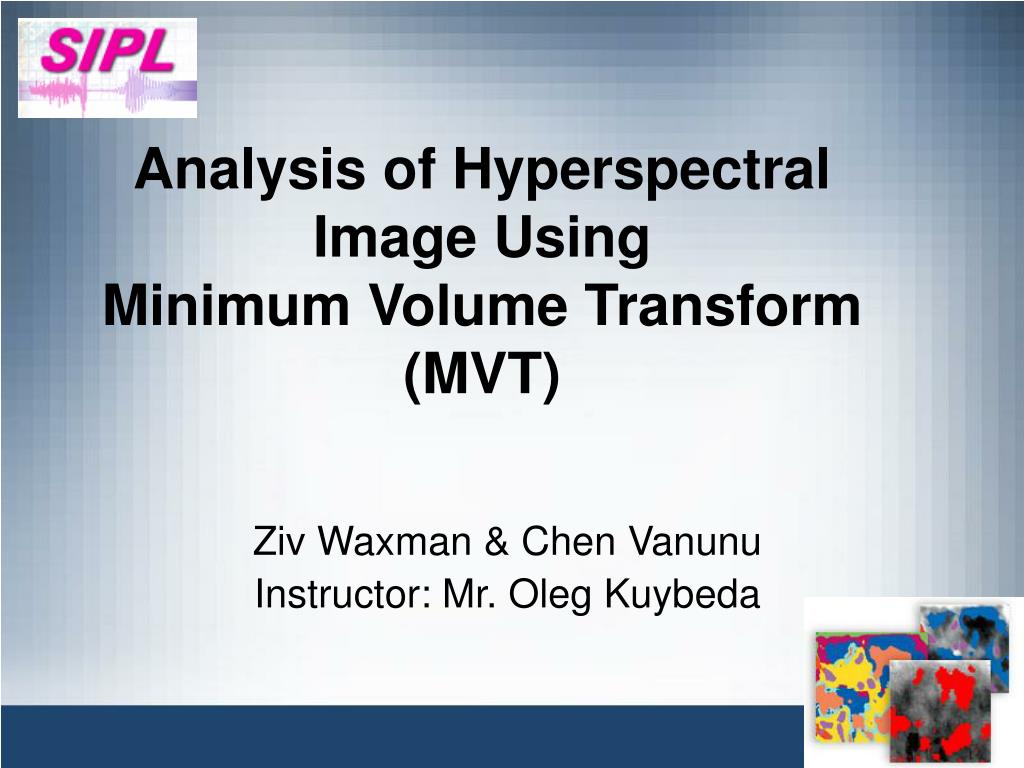 SIPL

Analysis of Hyperspectral Image Using
Minimum Volume Transform (MVT)

Ziv Waxman & Chen Vanunu
Instructor: Mr. Oleg Kuybeda